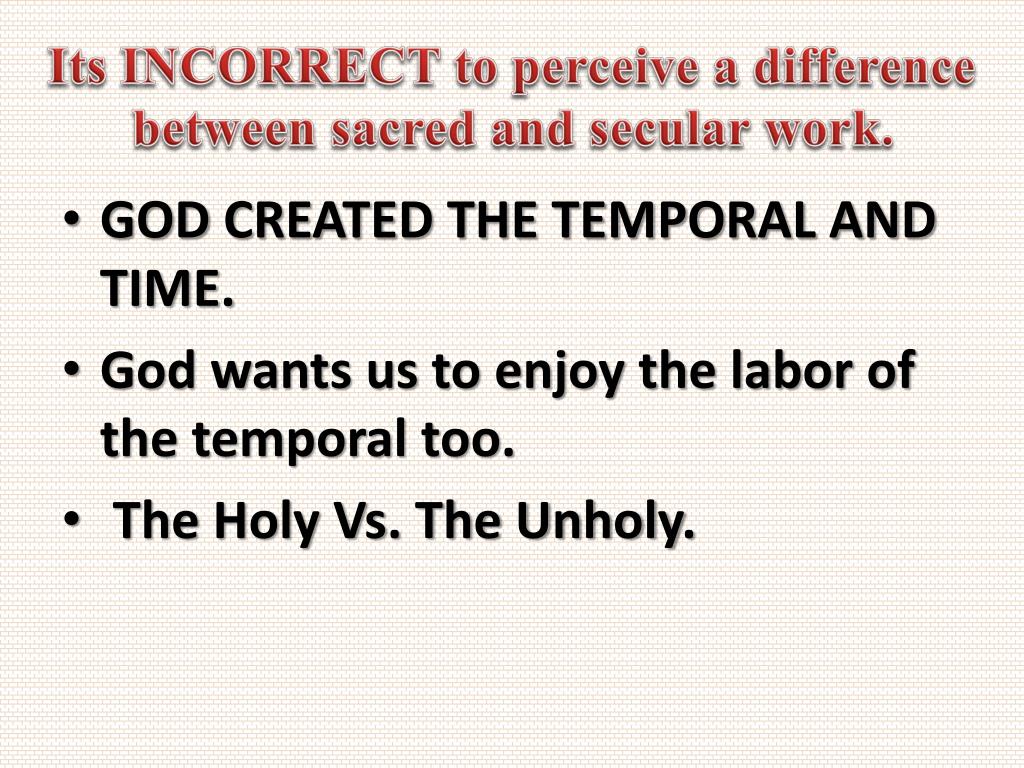 Its INCORRECT to perceive a difference between sacred and secular work.

• GOD CREATED THE TEMPORAL AND TIME.
• God wants us to enjoy the labor of the temporal too.
• The Holy Vs. The Unholy.